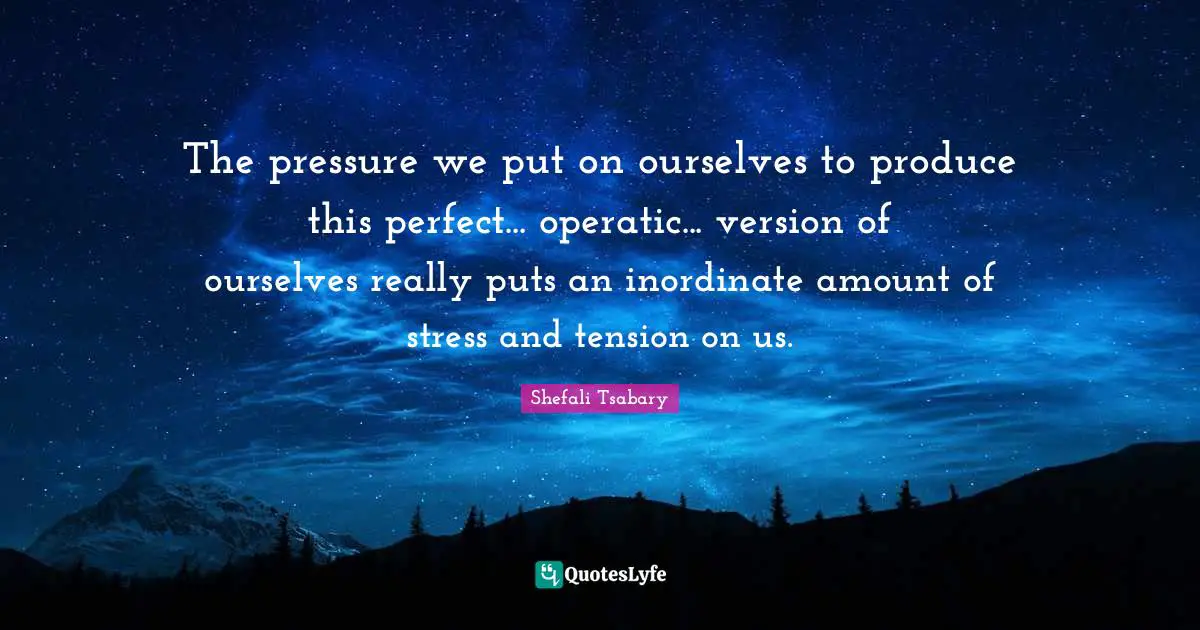 The pressure we put on ourselves to produce this perfect… operatic… version of ourselves really puts an inordinate amount of stress and tension on us.

Shefali Tsabary

QuotesLyfe